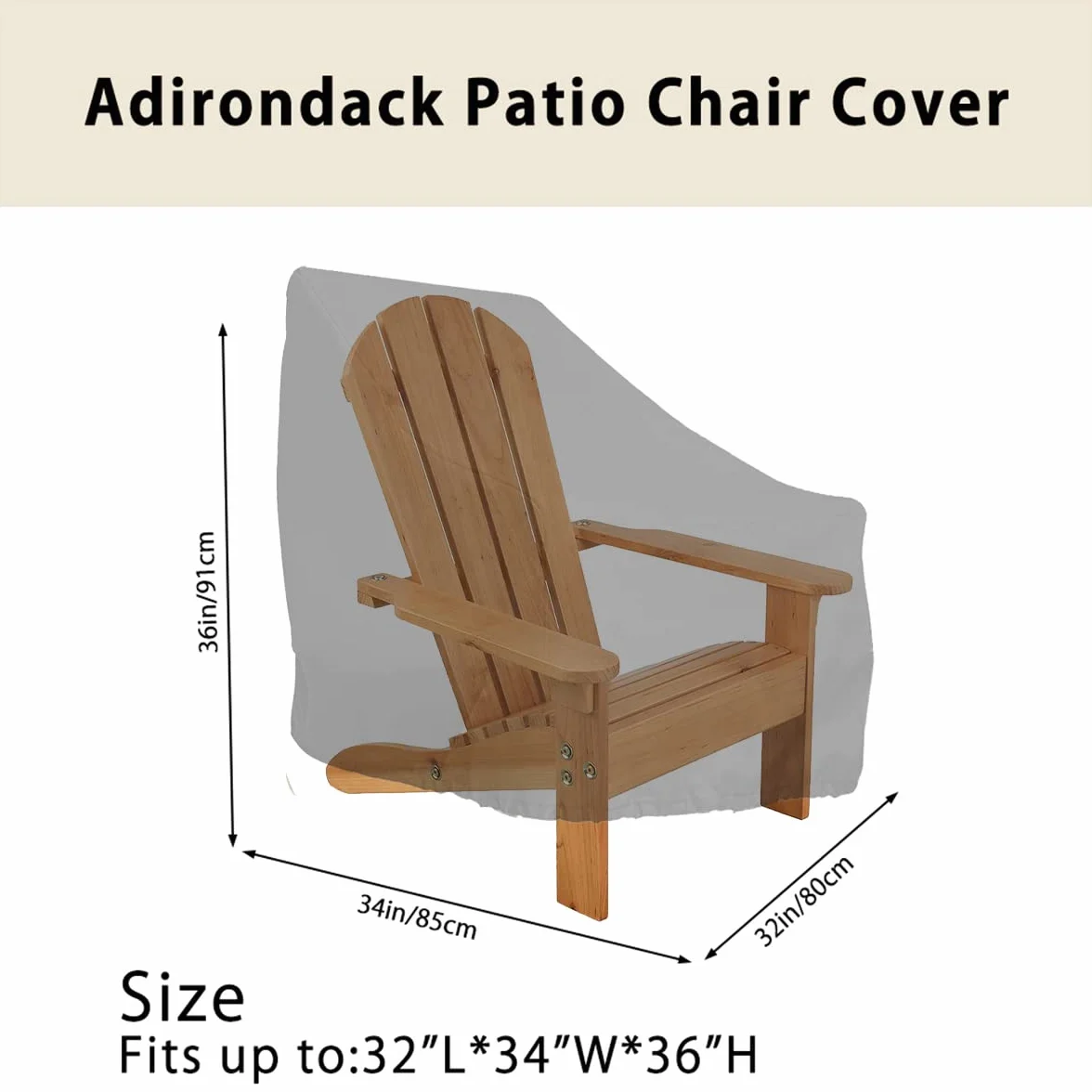 Adirondack Patio Chair Cover

36in/91cm

34in/85cm

32in/80cm

Size
Fits up to:32”L*34”W*36”H